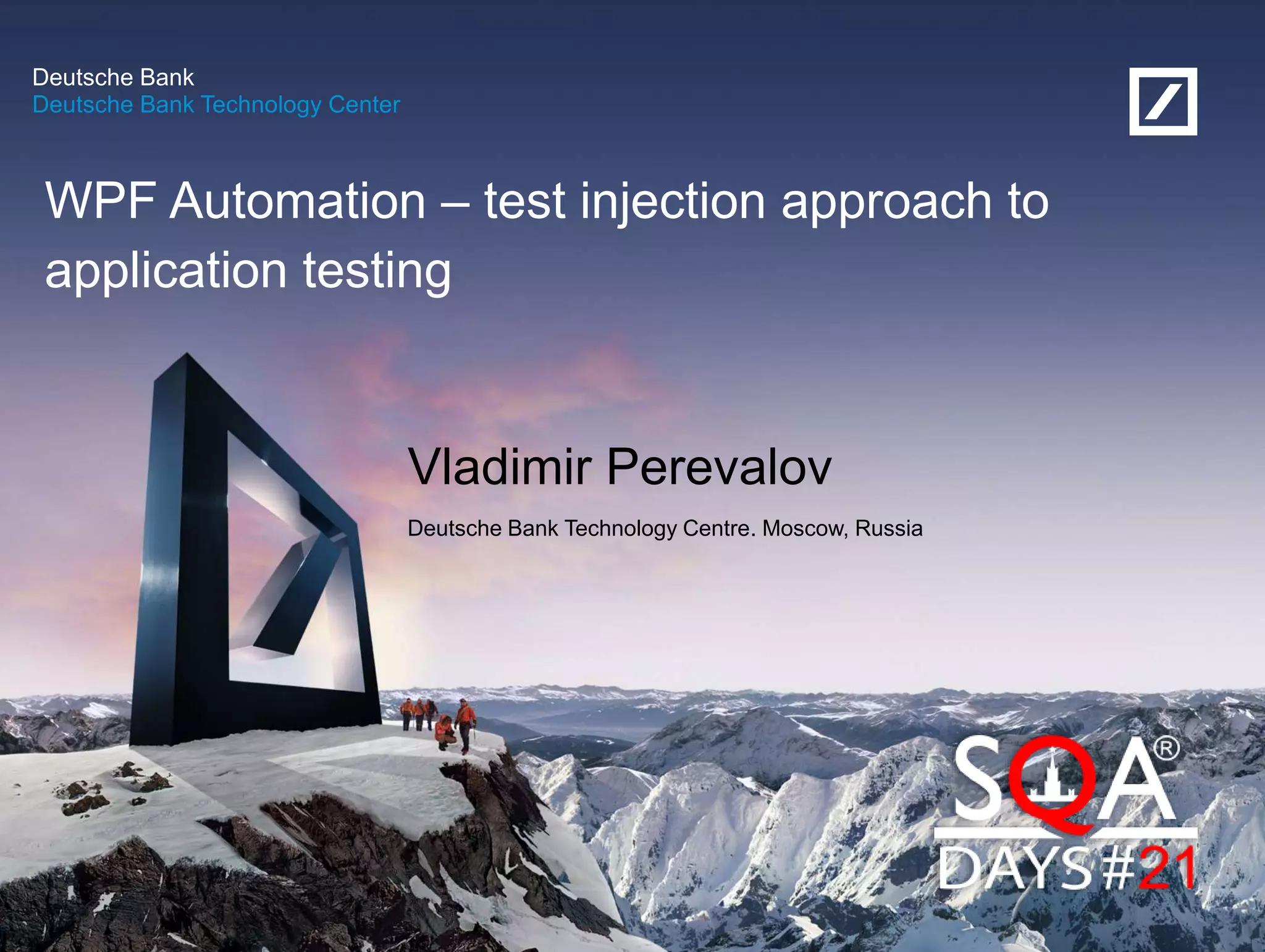 Deutsche Bank
Deutsche Bank Technology Center

WPF Automation – test injection approach to application testing

Vladimir Perevalov

Deutsche Bank Technology Centre. Moscow, Russia

SQA®
DAYS#21